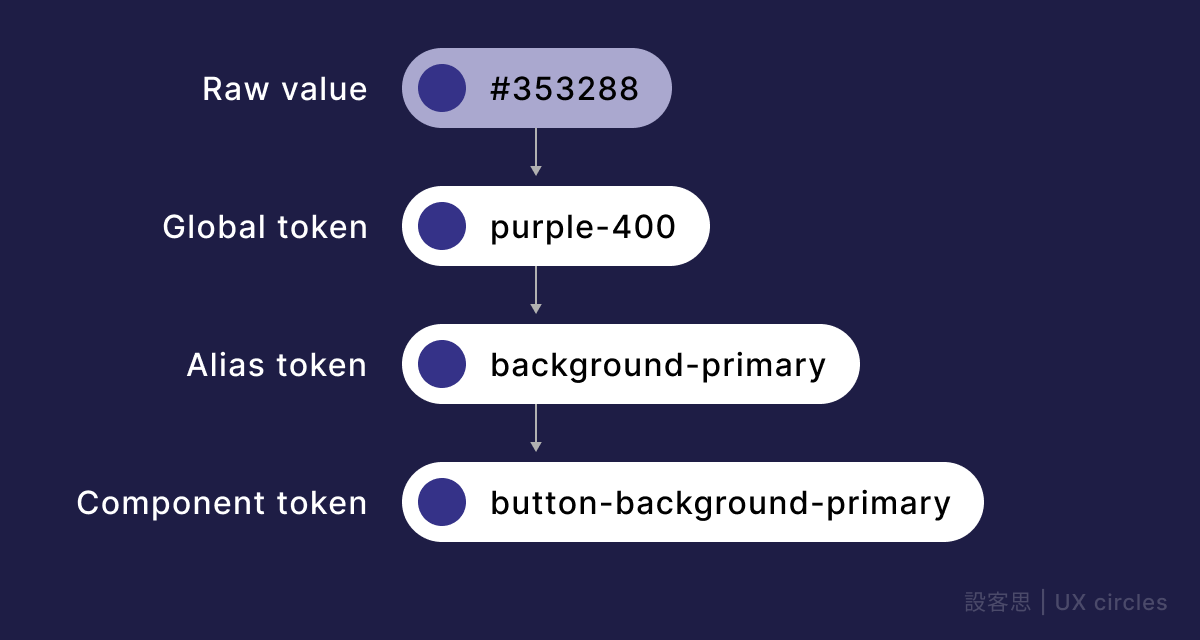 Raw value
#353288

Global token
purple-400

Alias token
background-primary

Component token
button-background-primary

設客思 | UX circles